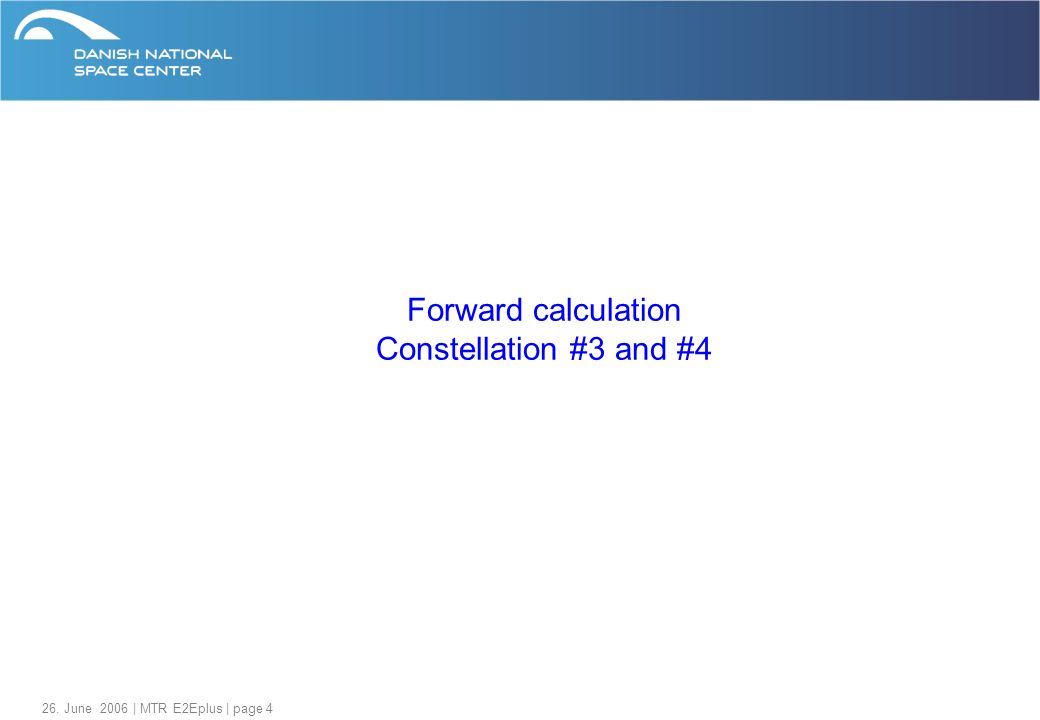 DANISH NATIONAL
SPACE CENTER

Forward calculation
Constellation #3 and #4

26. June 2006 | MTR E2Eplus | page 4